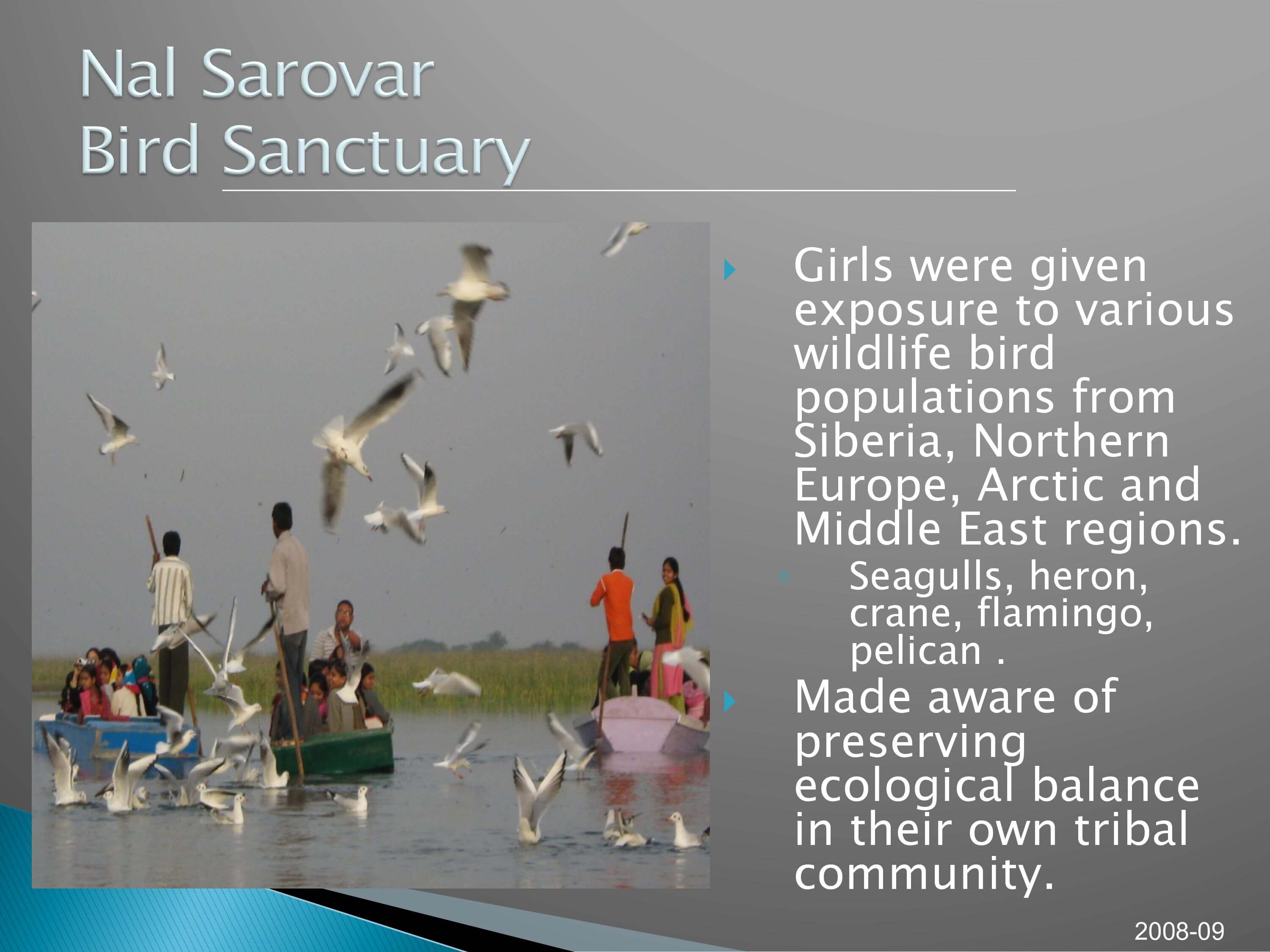 Nal Sarovar
Bird Sanctuary

Girls were given exposure to various wildlife bird populations from Siberia, Northern Europe, Arctic and Middle East regions.

Seagulls, heron, crane, flamingo, pelican .

Made aware of preserving ecological balance in their own tribal community.

2008-09